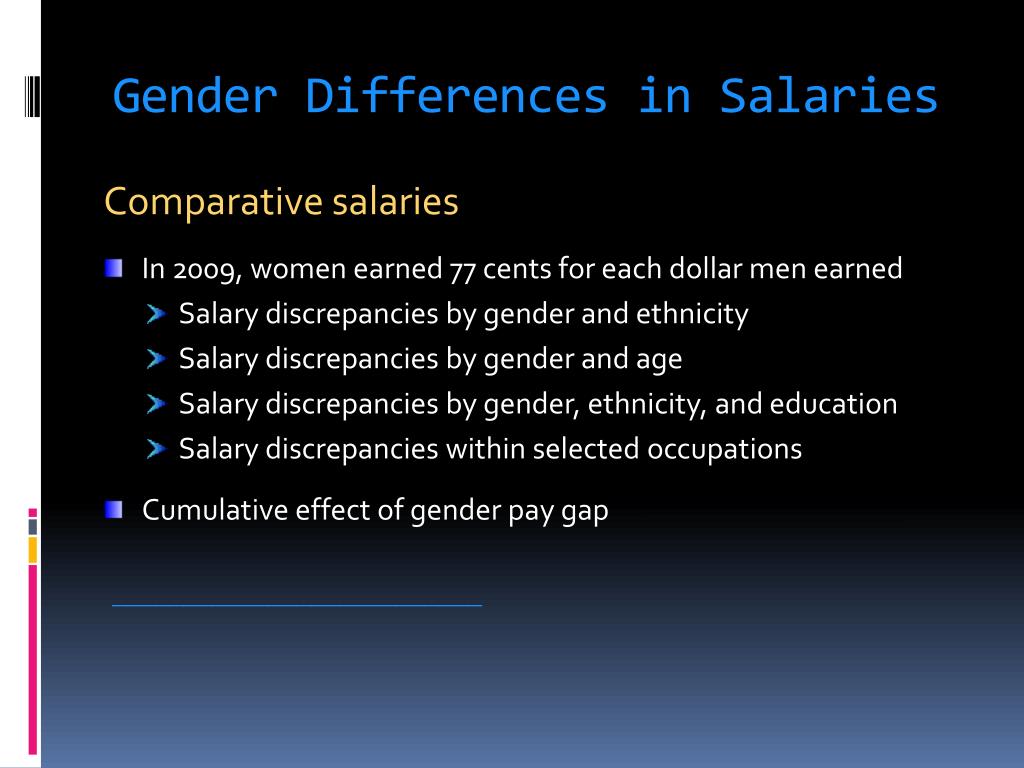 Gender Differences in Salaries

Comparative salaries

In 2009, women earned 77 cents for each dollar men earned

Salary discrepancies by gender and ethnicity

Salary discrepancies by gender and age

Salary discrepancies by gender, ethnicity, and education

Salary discrepancies within selected occupations

Cumulative effect of gender pay gap